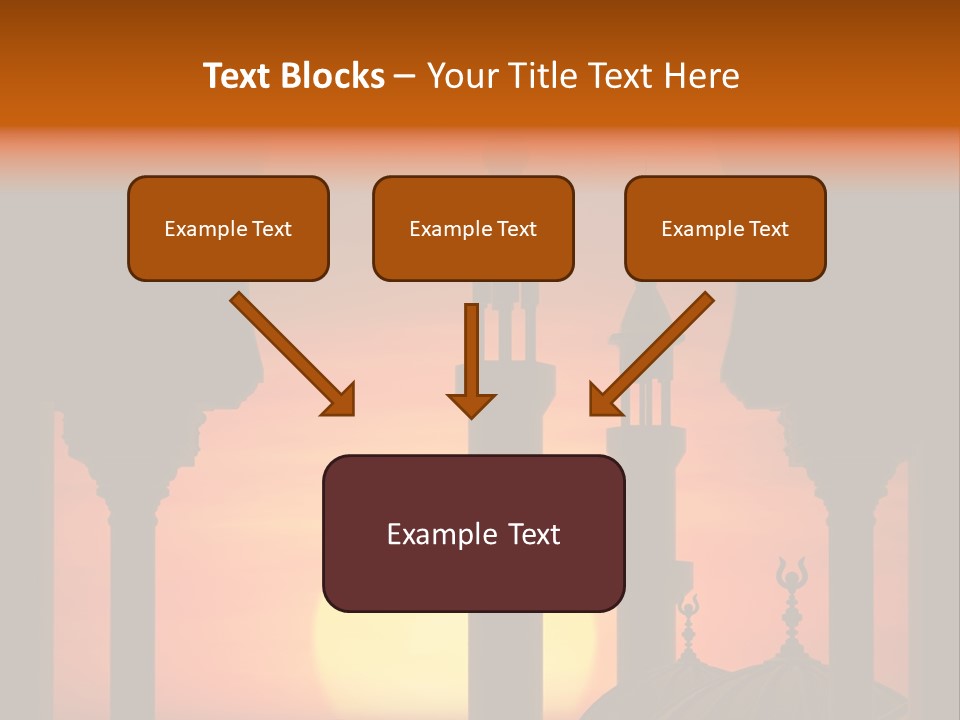 Text Blocks – Your Title Text Here

Example Text

Example Text

Example Text

Example Text